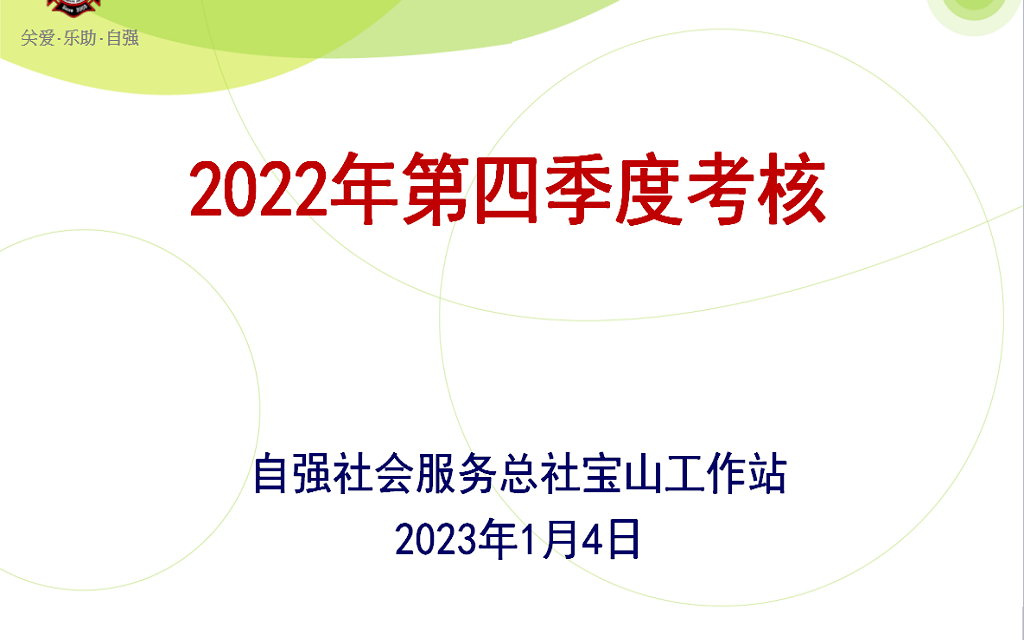 关爱·乐助·自强

2022年第四季度考核

自强社会服务总社宝山工作站
2023年1月4日